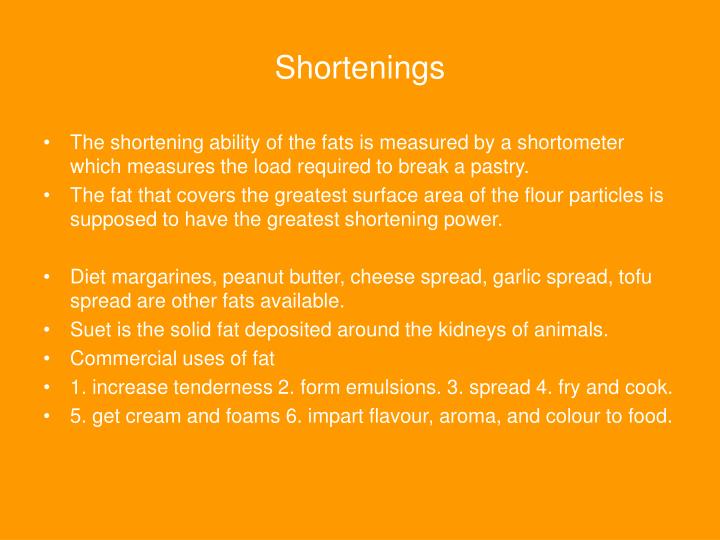 Shortenings

• The shortening ability of the fats is measured by a shortometer which measures the load required to break a pastry.
• The fat that covers the greatest surface area of the flour particles is supposed to have the greatest shortening power.

• Diet margarines, peanut butter, cheese spread, garlic spread, tofu spread are other fats available.
• Suet is the solid fat deposited around the kidneys of animals.
• Commercial uses of fat
• 1. increase tenderness 2. form emulsions. 3. spread 4. fry and cook.
• 5. get cream and foams 6. impart flavour, aroma, and colour to food.